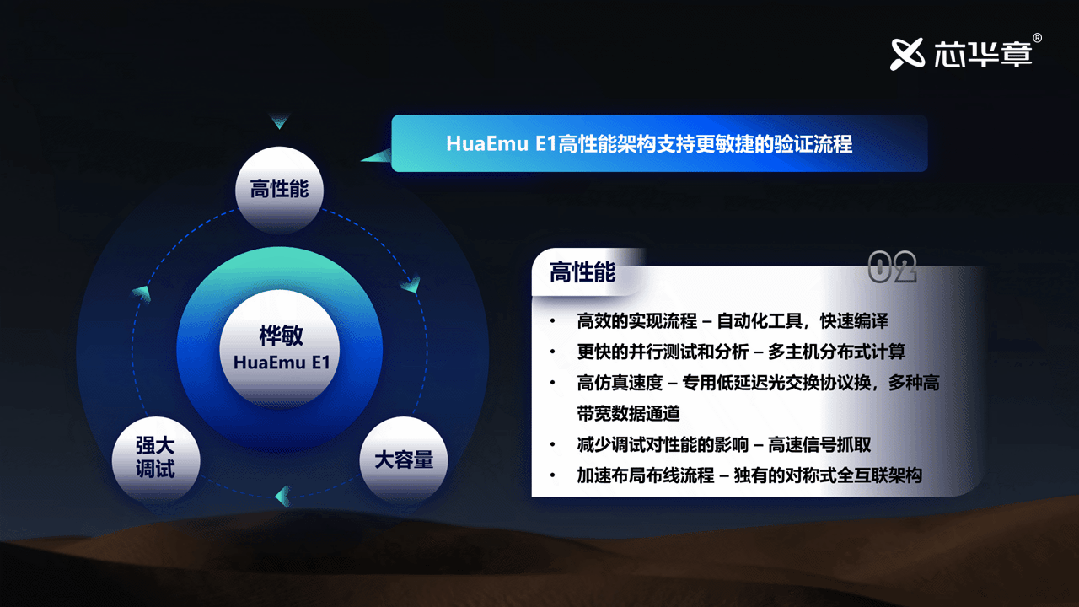 芯华章®

HuaEmu E1高性能架构支持更敏捷的验证流程

高性能

桦敏
HuaEmu E1

强大调试

大容量

高性能

02

• 高效的实现流程 – 自动化工具，快速编译
• 更快的并行测试和分析 – 多主机分布式计算
• 高仿真速度 – 专用低延迟光交换协议换，多种高带宽数据通道
• 减少调试对性能的影响 – 高速信号抓取
• 加速布局布线流程 – 独有的对称式全互联架构